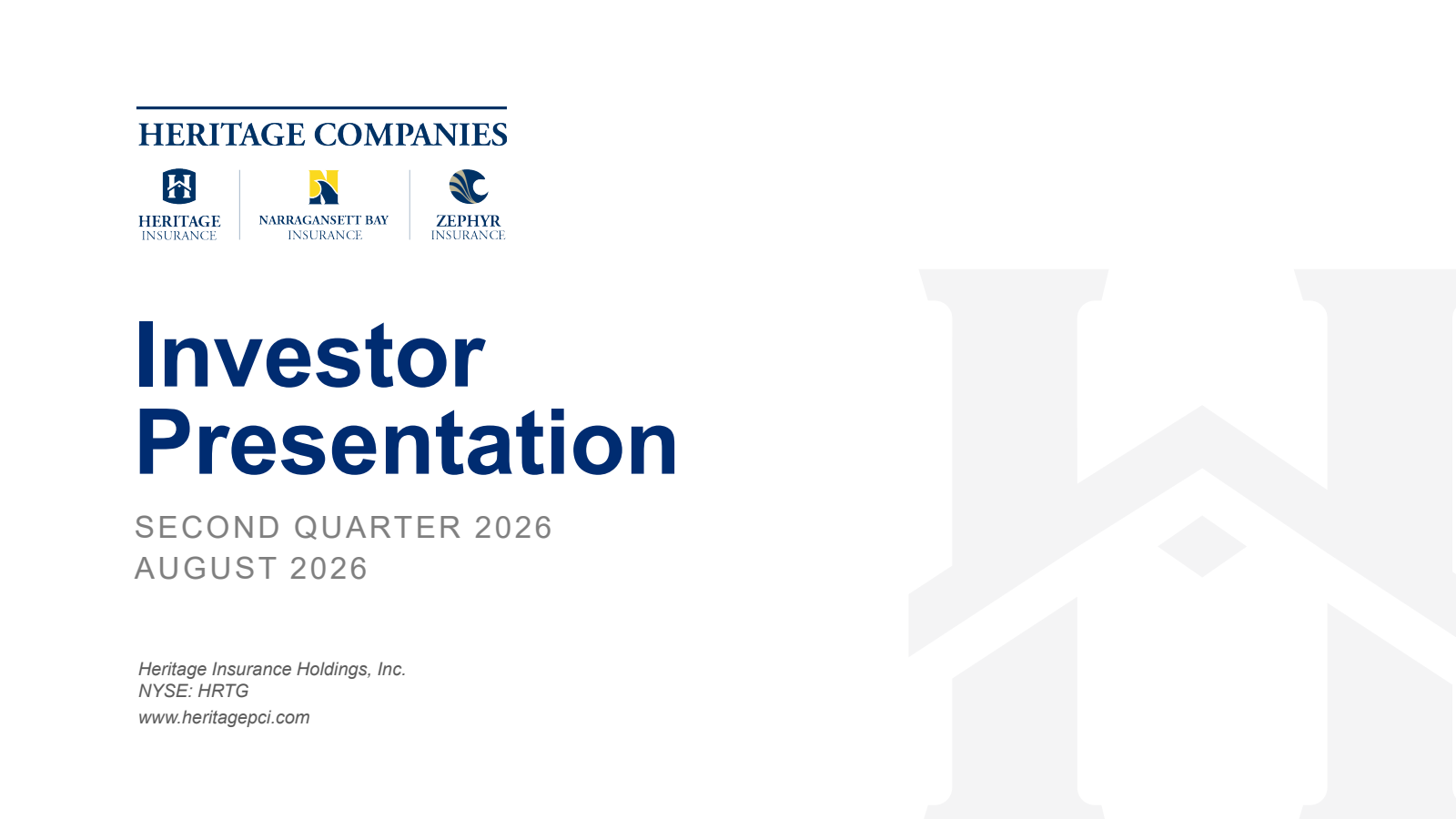 HERITAGE COMPANIES

HERITAGE INSURANCE

NARRAGANSETT BAY INSURANCE

ZEPHYR INSURANCE

Investor Presentation

SECOND QUARTER 2026
AUGUST 2026

Heritage Insurance Holdings, Inc.
NYSE: HRTG
www.heritagepci.com